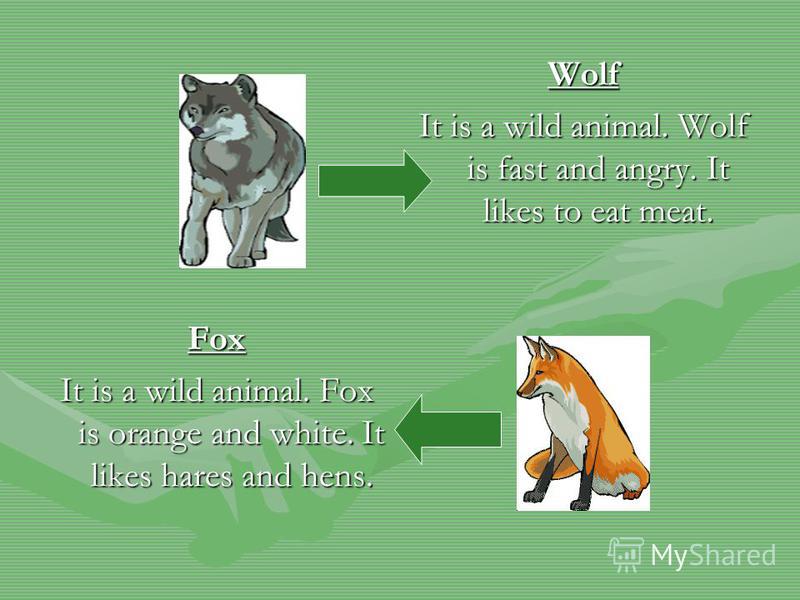 Wolf

It is a wild animal. Wolf is fast and angry. It likes to eat meat.

Fox

It is a wild animal. Fox is orange and white. It likes hares and hens.

MyShared